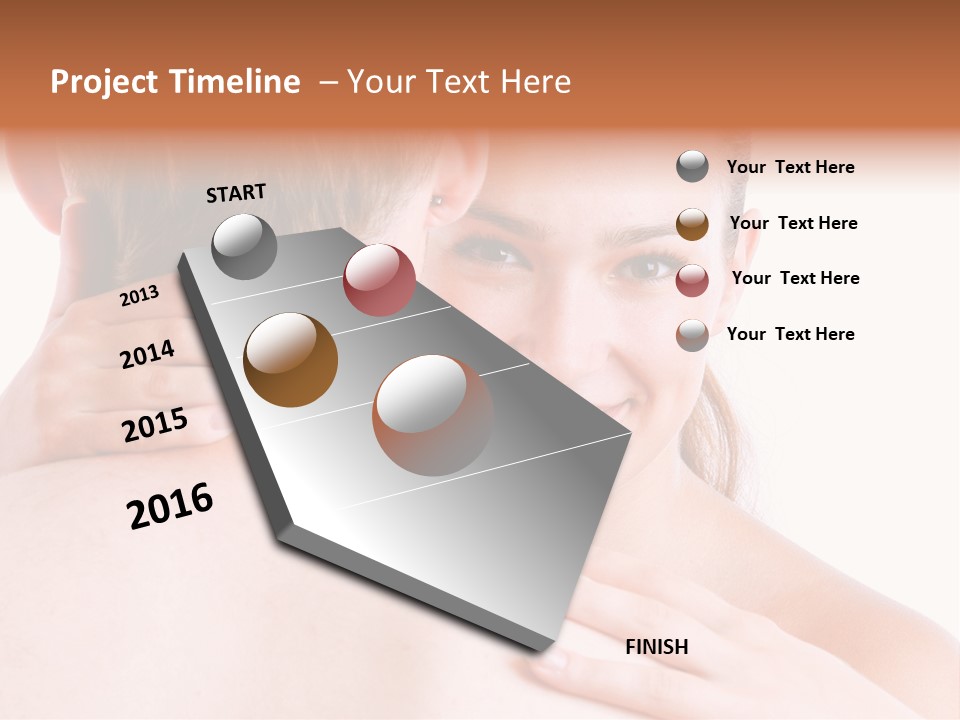 Project Timeline – Your Text Here

START

2013

2014

2015

2016

FINISH

Your Text Here

Your Text Here

Your Text Here

Your Text Here